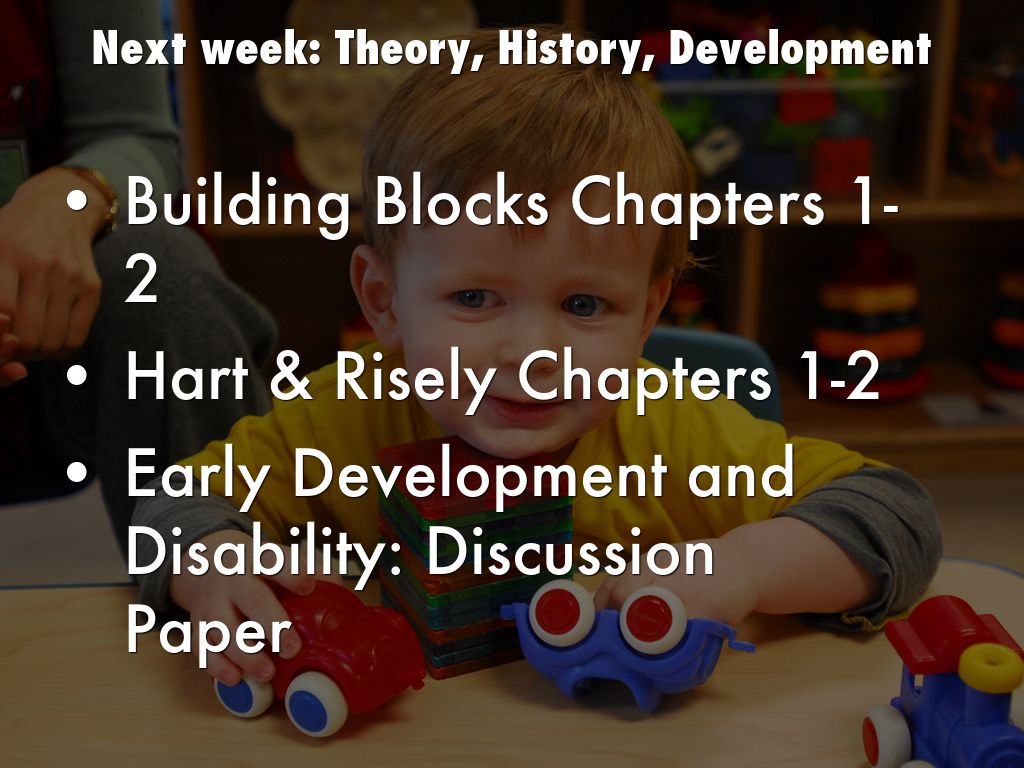 Next week: Theory, History, Development

• Building Blocks Chapters 1-2
• Hart & Risely Chapters 1-2
• Early Development and Disability: Discussion Paper